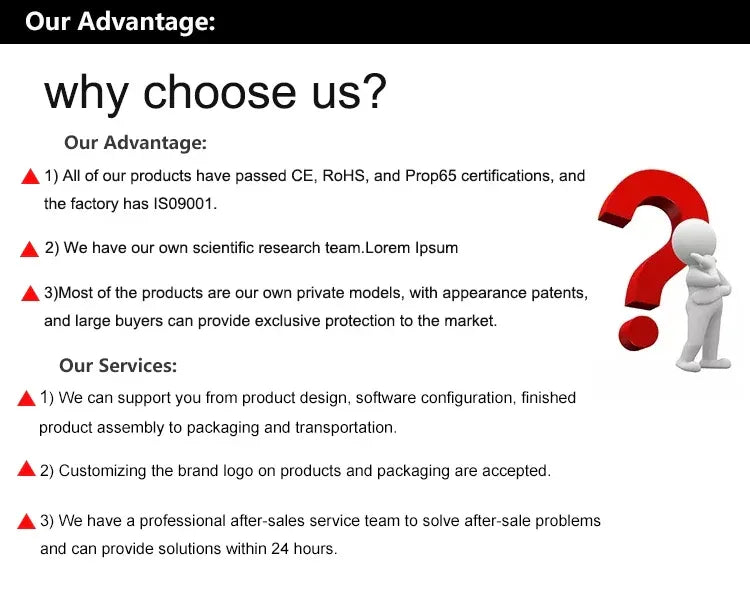 Our Advantage:

why choose us?

Our Advantage:

1) All of our products have passed CE, RoHS, and Prop65 certifications, and the factory has IS09001.

2) We have our own scientific research team.Lorem Ipsum

3)Most of the products are our own private models, with appearance patents, and large buyers can provide exclusive protection to the market.

Our Services:

1) We can support you from product design, software configuration, finished product assembly to packaging and transportation.

2) Customizing the brand logo on products and packaging are accepted.

3) We have a professional after-sales service team to solve after-sale problems and can provide solutions within 24 hours.